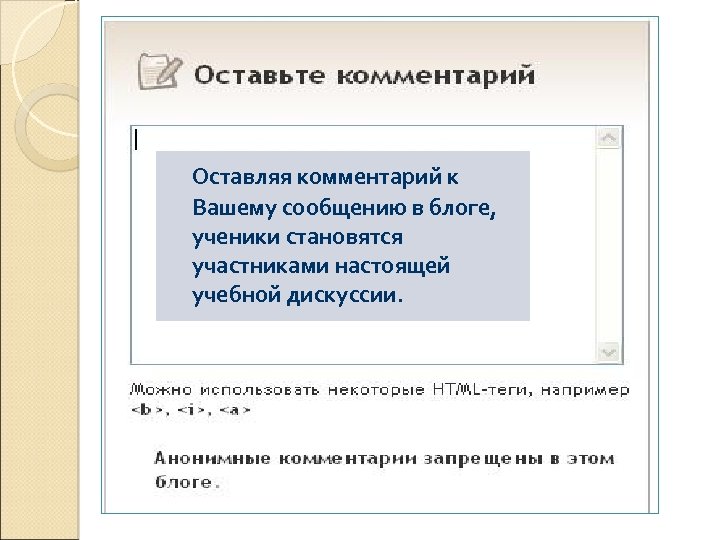 Оставьте комментарий

Оставляя комментарий к Вашему сообщению в блоге, ученики становятся участниками настоящей учебной дискуссии.

Можно использовать некоторые HTML-теги, например <b>, <i>, <a>

Анонимные комментарии запрещены в этом блоге.